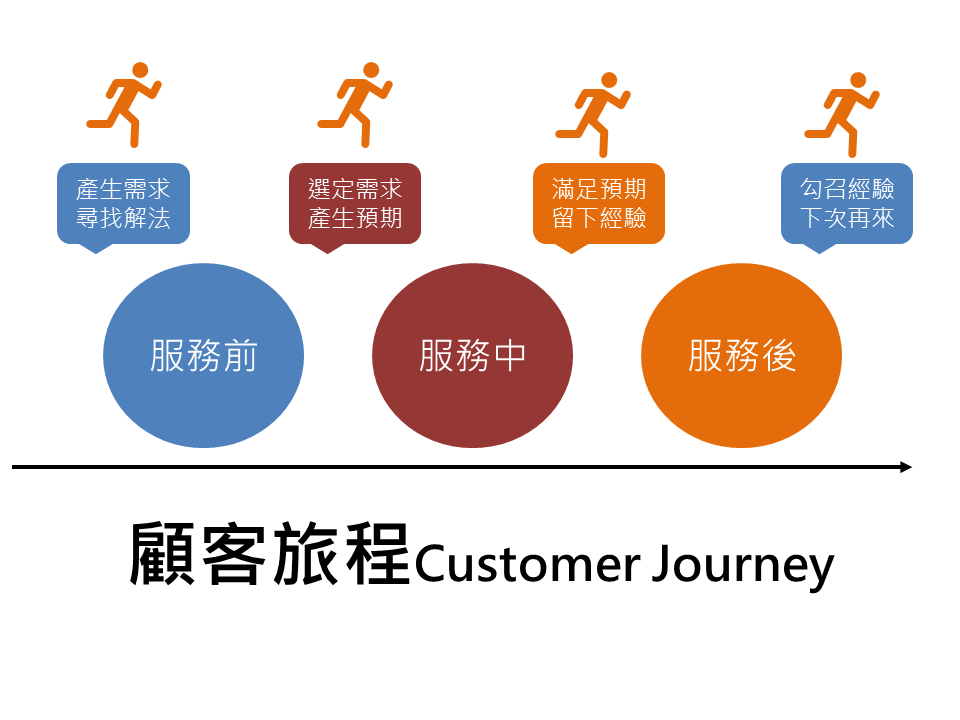 產生需求
尋找解法

選定需求
產生預期

滿足預期
留下經驗

勾召經驗
下次再來

服務前

服務中

服務後

顧客旅程Customer Journey